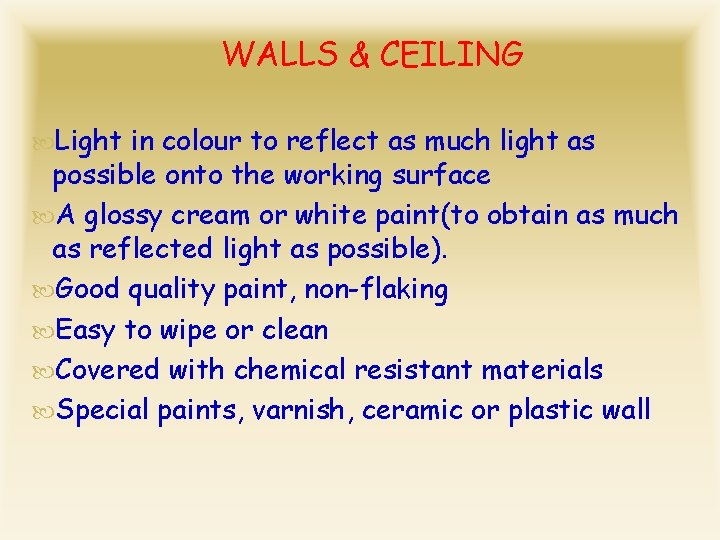 WALLS & CEILING

Light in colour to reflect as much light as possible onto the working surface

A glossy cream or white paint(to obtain as much as reflected light as possible).

Good quality paint, non-flaking

Easy to wipe or clean

Covered with chemical resistant materials

Special paints, varnish, ceramic or plastic wall